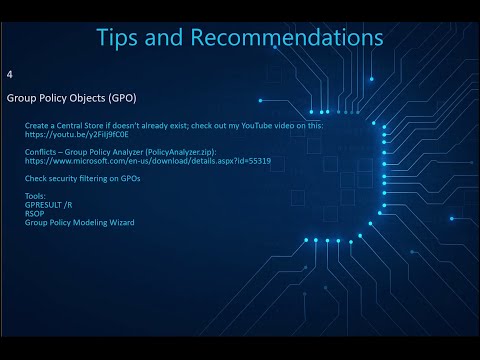 Tips and Recommendations

4

Group Policy Objects (GPO)

Create a Central Store if doesn't already exist; check out my YouTube video on this: https://youtu.be/y2FiIj9fC0E

Conflicts – Group Policy Analyzer (PolicyAnalyzer.zip): https://www.microsoft.com/en-us/download/details.aspx?id=55319

Check security filtering on GPOs

Tools:
GPRESULT /R
RSOP
Group Policy Modeling Wizard